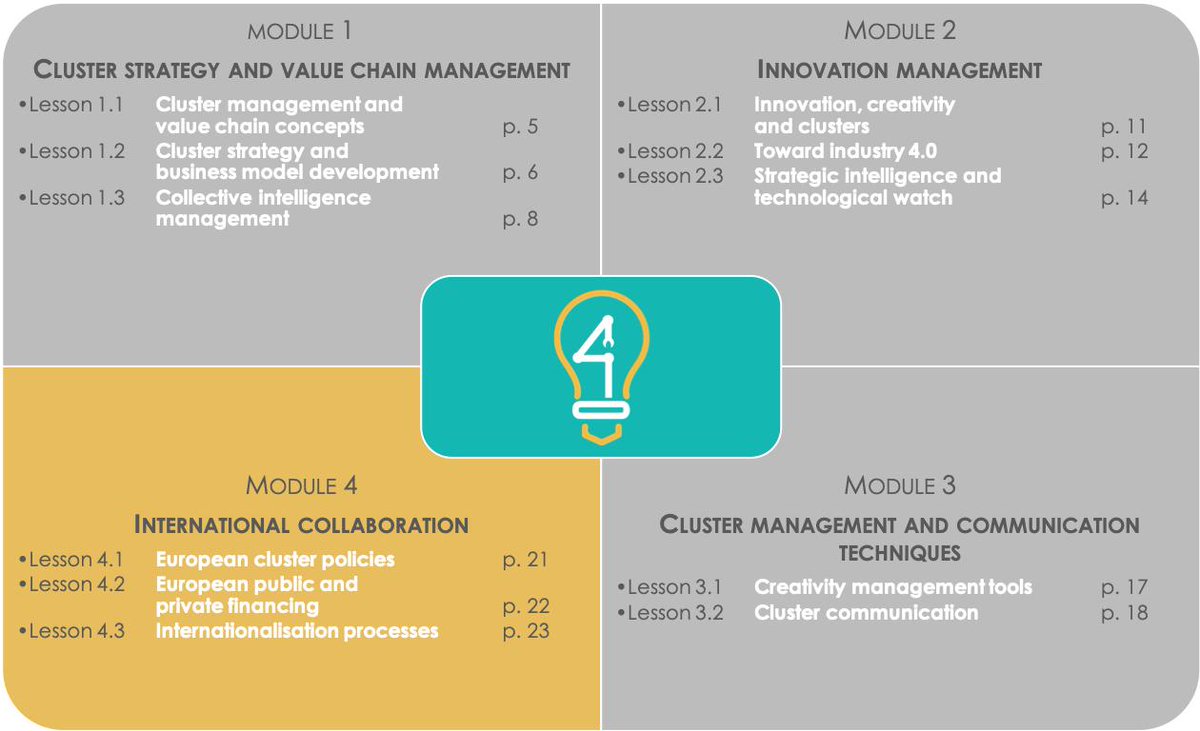 MODULE 1

CLUSTER STRATEGY AND VALUE CHAIN MANAGEMENT

•Lesson 1.1 Cluster management and value chain concepts p. 5
•Lesson 1.2 Cluster strategy and business model development p. 6
•Lesson 1.3 Collective intelligence management p. 8

MODULE 2

INNOVATION MANAGEMENT

•Lesson 2.1 Innovation, creativity and clusters p. 11
•Lesson 2.2 Toward industry 4.0 p. 12
•Lesson 2.3 Strategic intelligence and technological watch p. 14

4

MODULE 4

INTERNATIONAL COLLABORATION

•Lesson 4.1 European cluster policies p. 21
•Lesson 4.2 European public and private financing p. 22
•Lesson 4.3 Internationalisation processes p. 23

MODULE 3

CLUSTER MANAGEMENT AND COMMUNICATION TECHNIQUES

•Lesson 3.1 Creativity management tools p. 17
•Lesson 3.2 Cluster communication p. 18